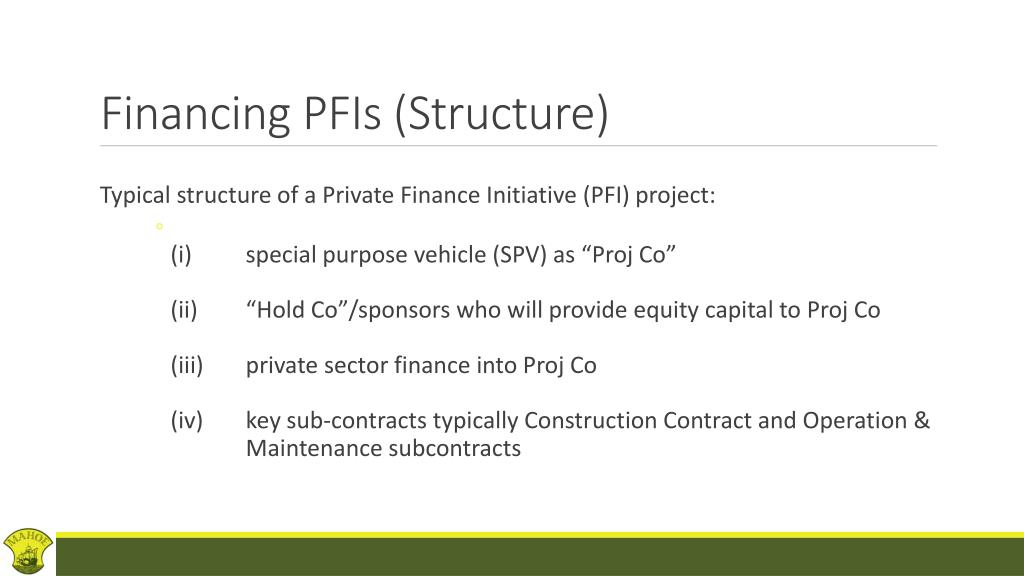 Financing PFIs (Structure)

Typical structure of a Private Finance Initiative (PFI) project:

(i) special purpose vehicle (SPV) as “Proj Co”

(ii) “Hold Co”/sponsors who will provide equity capital to Proj Co

(iii) private sector finance into Proj Co

(iv) key sub-contracts typically Construction Contract and Operation & Maintenance subcontracts

MAHOE